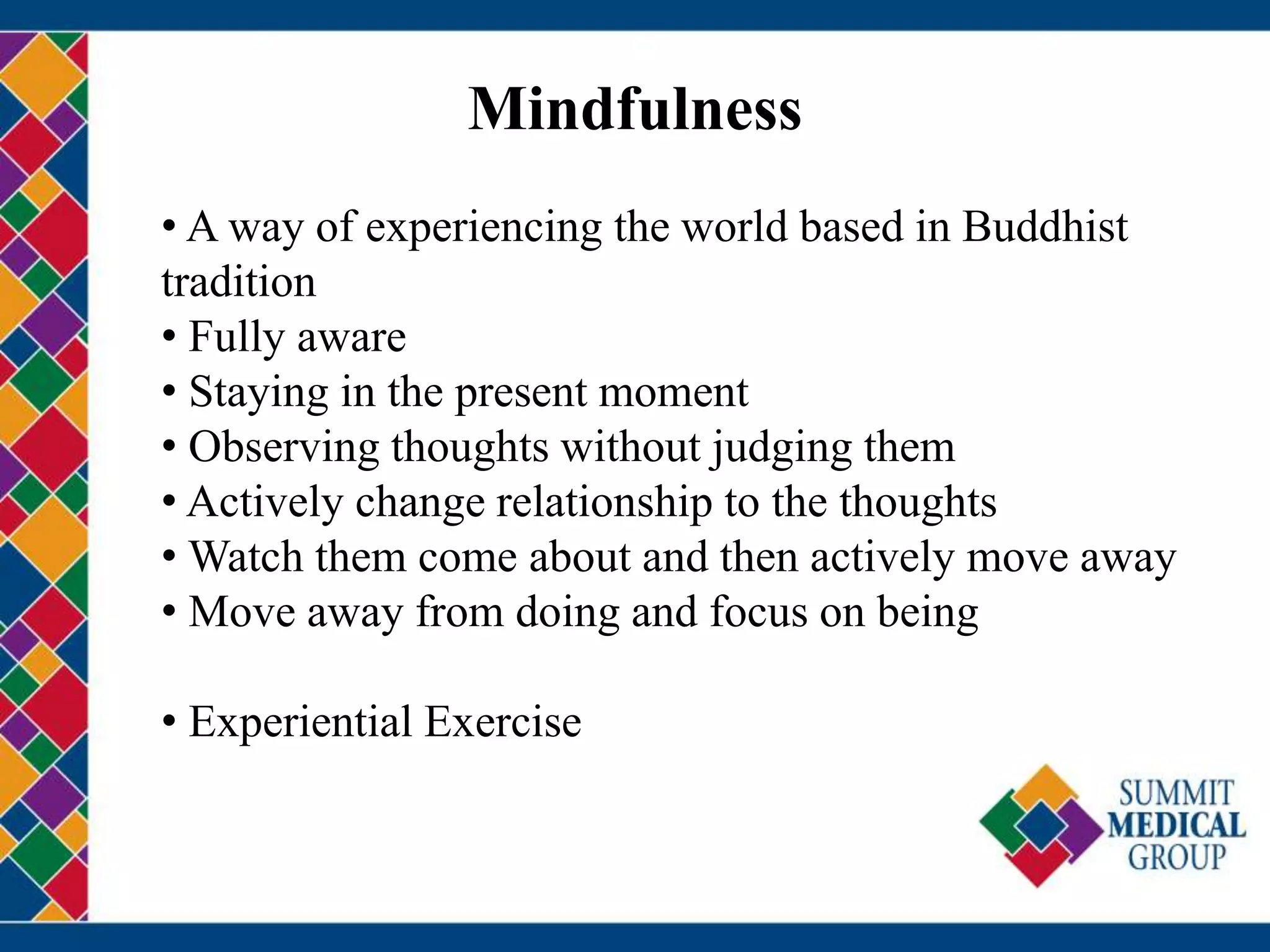 Mindfulness

• A way of experiencing the world based in Buddhist tradition
• Fully aware
• Staying in the present moment
• Observing thoughts without judging them
• Actively change relationship to the thoughts
• Watch them come about and then actively move away
• Move away from doing and focus on being

• Experiential Exercise

SUMMIT
MEDICAL
GROUP